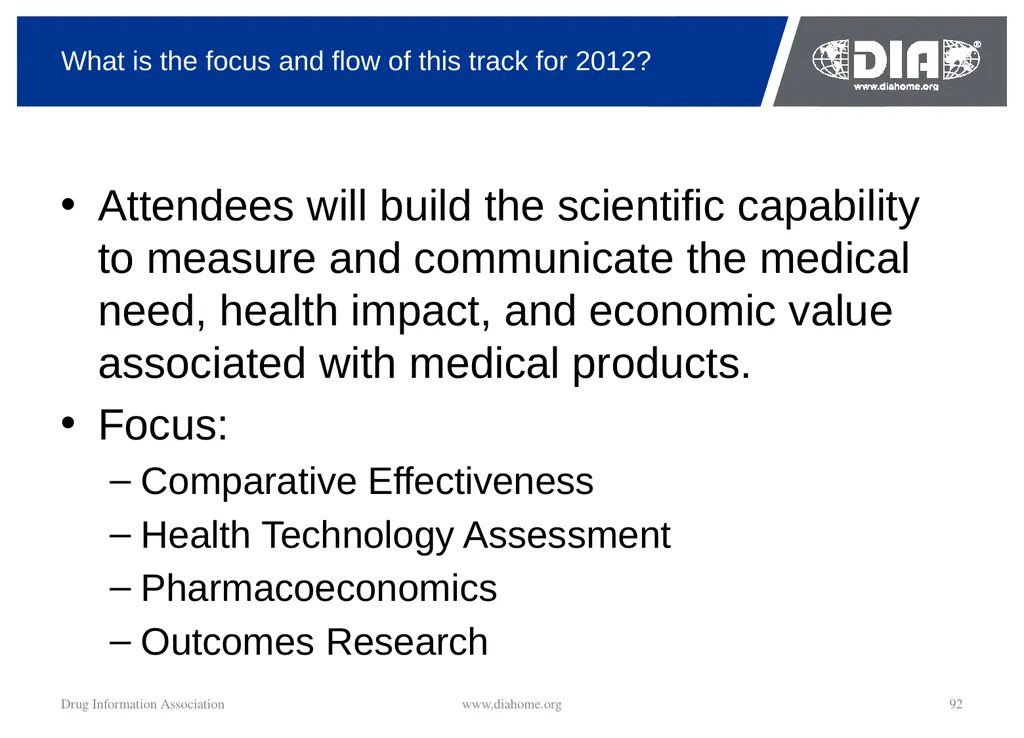 What is the focus and flow of this track for 2012?

DIA®
www.diahome.org

• Attendees will build the scientific capability to measure and communicate the medical need, health impact, and economic value associated with medical products.

• Focus:
– Comparative Effectiveness
– Health Technology Assessment
– Pharmacoeconomics
– Outcomes Research

Drug Information Association www.diahome.org 92